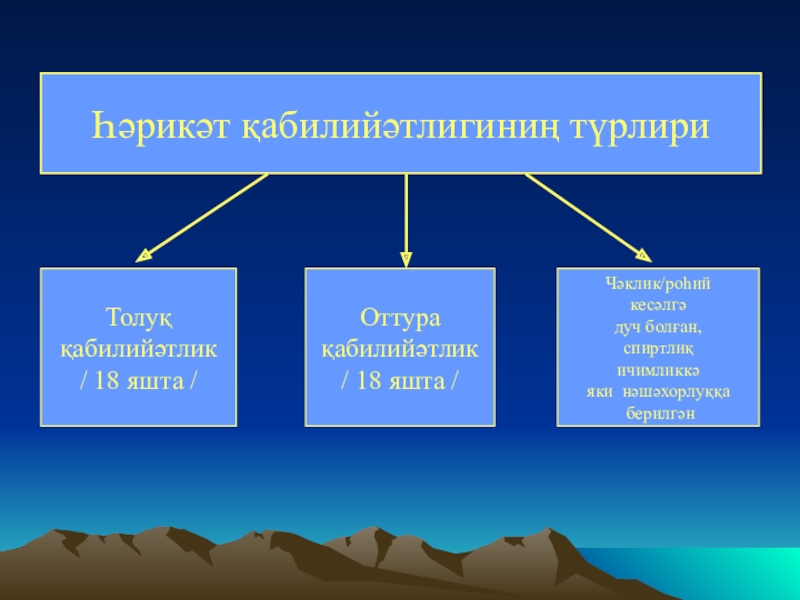 Һәрикәт қабилийәтлигиниң түрлири

Толуқ қабилийәтлик / 18 яшта /

Оттура қабилийәтлик / 18 яшта /

Чәклик/роһий кесәлгә дуч болған, спиртлиқ ичимликкә яки нәшәхорлуққа берилгән